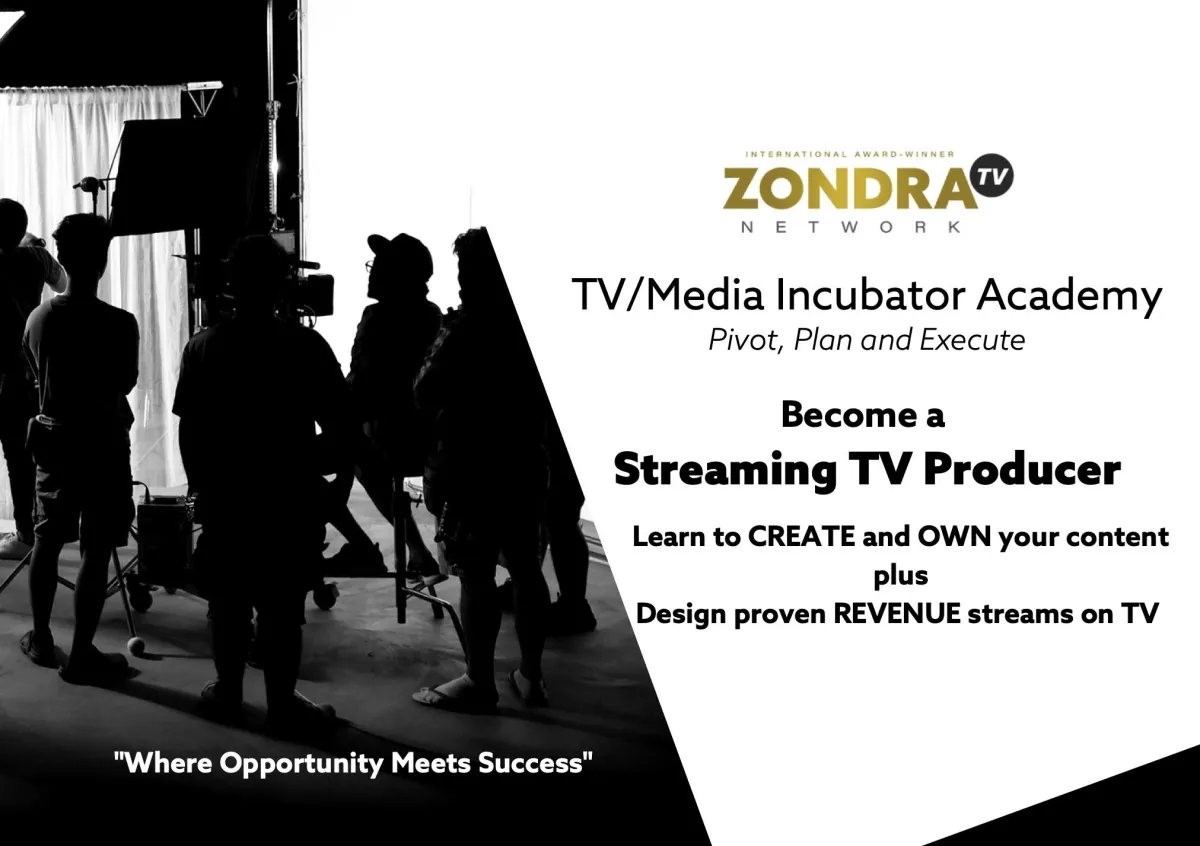 INTERNATIONAL AWARD-WINNER
ZONDRA TV
NETWORK

TV/Media Incubator Academy
Pivot, Plan and Execute

Become a
Streaming TV Producer

Learn to CREATE and OWN your content
plus
Design proven REVENUE streams on TV

"Where Opportunity Meets Success"